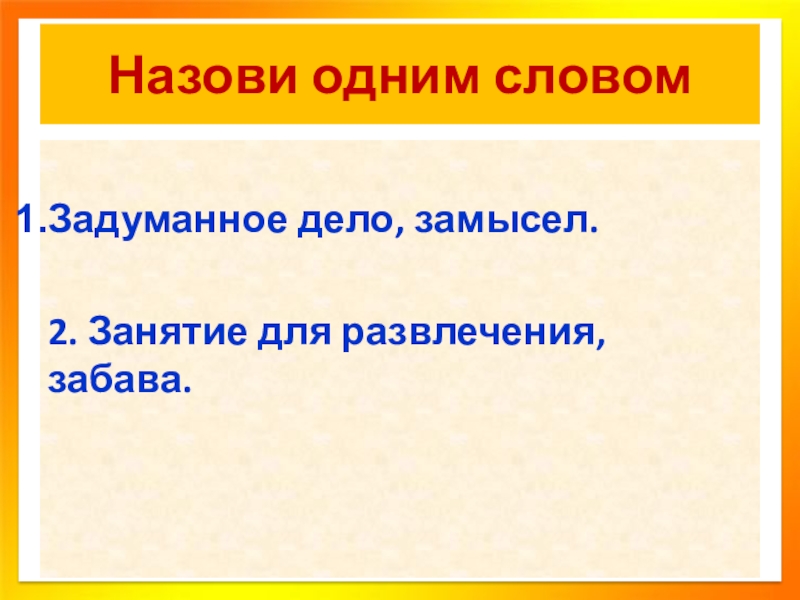 Назови одним словом

1.Задуманное дело, замысел.

2. Занятие для развлечения, забава.